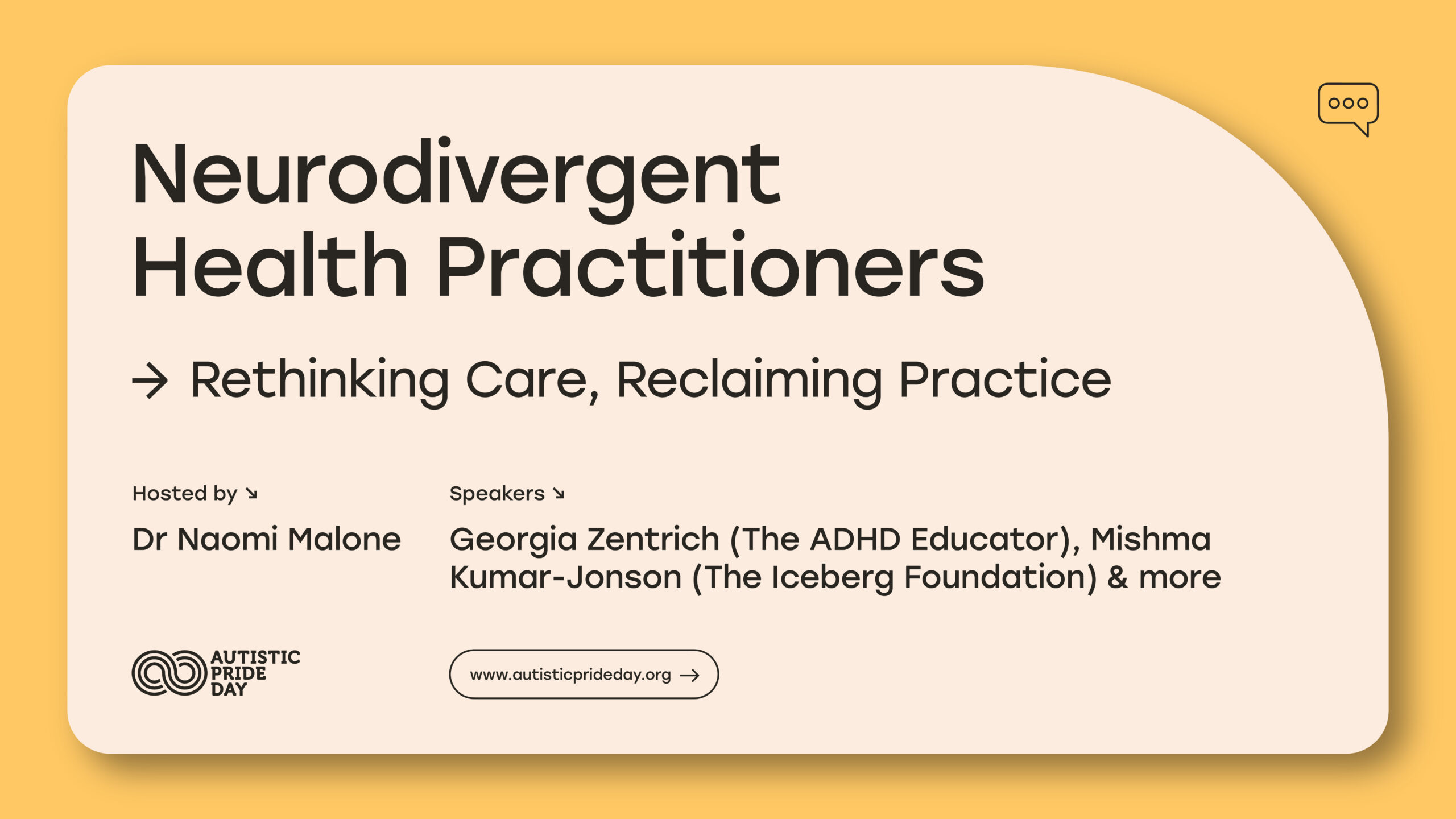 Neurodivergent Health Practitioners

→ Rethinking Care, Reclaiming Practice

Hosted by ↘

Dr Naomi Malone

Speakers ↘

Georgia Zentrich (The ADHD Educator), Mishma Kumar-Jonson (The Iceberg Foundation) & more

AUTISTIC PRIDE DAY

www.autisticprideday.org →